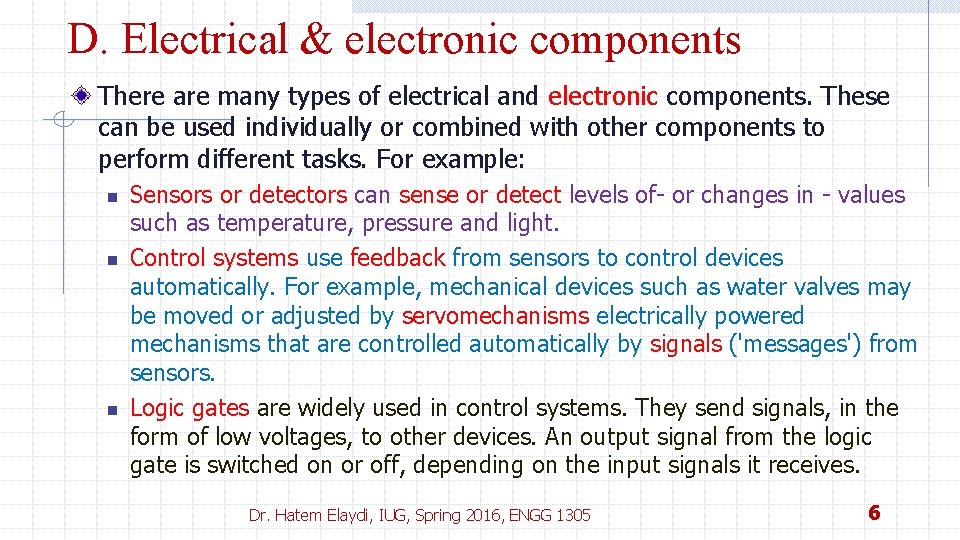 D. Electrical & electronic components

There are many types of electrical and electronic components. These can be used individually or combined with other components to perform different tasks. For example:

Sensors or detectors can sense or detect levels of- or changes in - values such as temperature, pressure and light.

Control systems use feedback from sensors to control devices automatically. For example, mechanical devices such as water valves may be moved or adjusted by servomechanisms electrically powered mechanisms that are controlled automatically by signals ('messages') from sensors.

Logic gates are widely used in control systems. They send signals, in the form of low voltages, to other devices. An output signal from the logic gate is switched on or off, depending on the input signals it receives.

Dr. Hatem Elaydi, IUG, Spring 2016, ENGG 1305

6